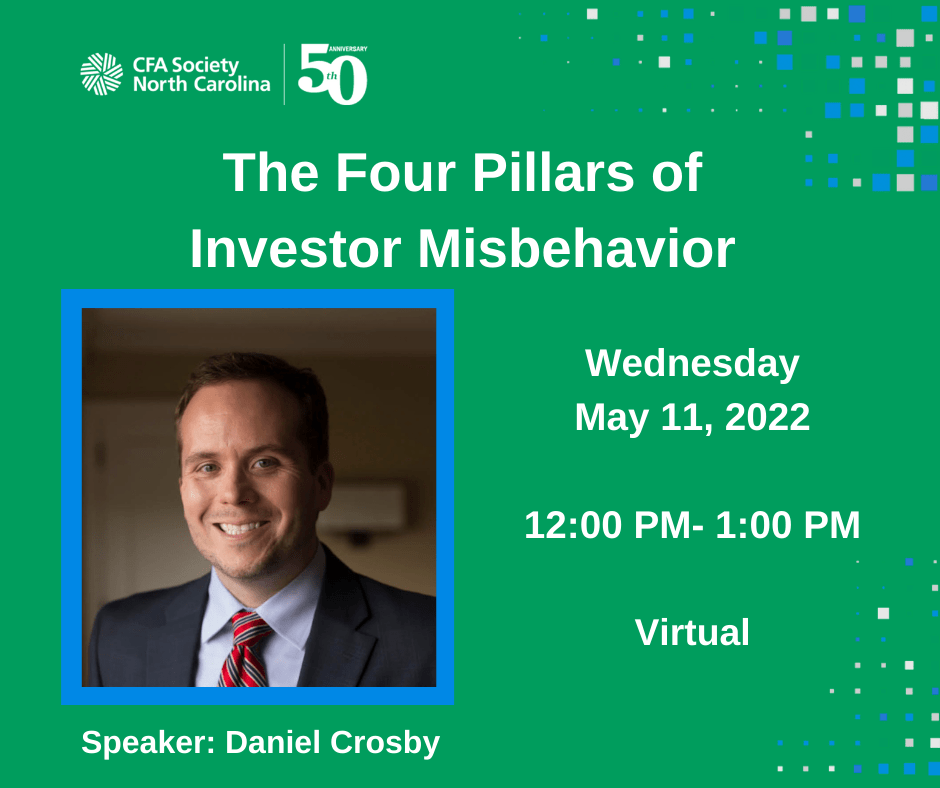 CFA Society North Carolina

50th ANNIVERSARY

The Four Pillars of Investor Misbehavior

Wednesday
May 11, 2022

12:00 PM- 1:00 PM

Virtual

Speaker: Daniel Crosby